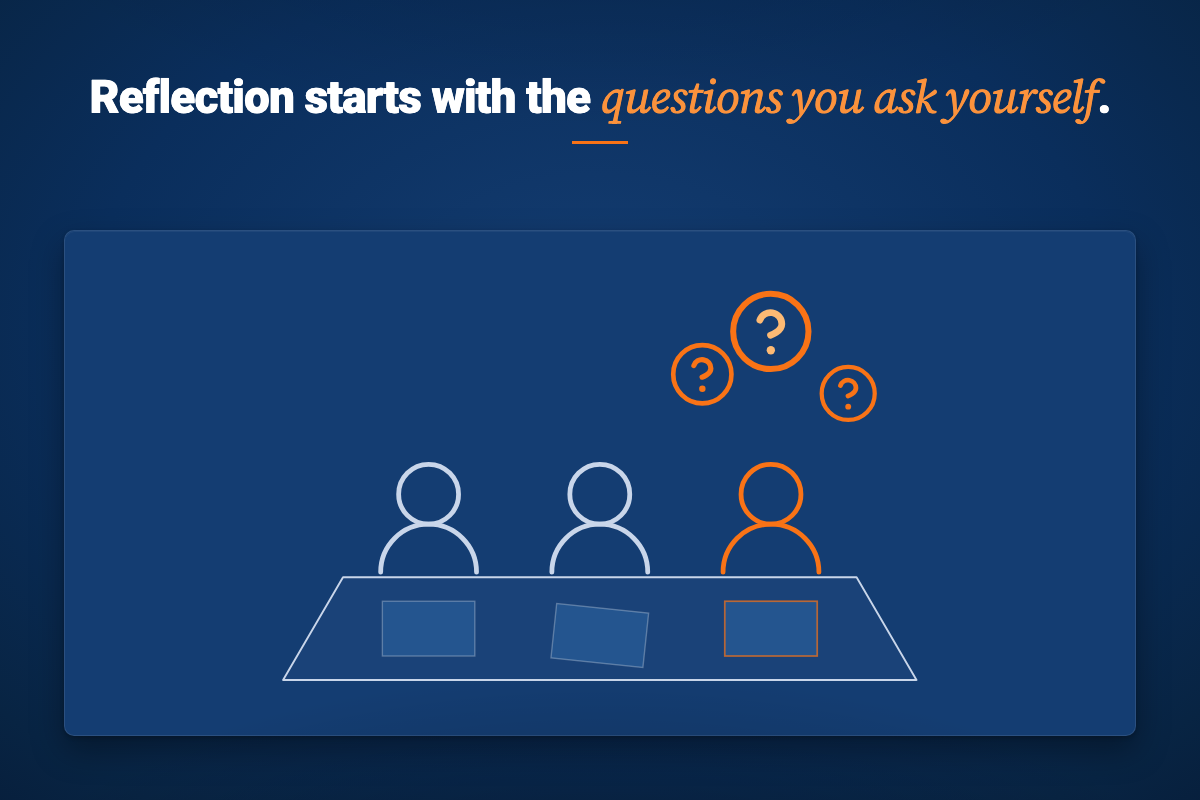 Reflection starts with the questions you ask yourself.

?
?
?